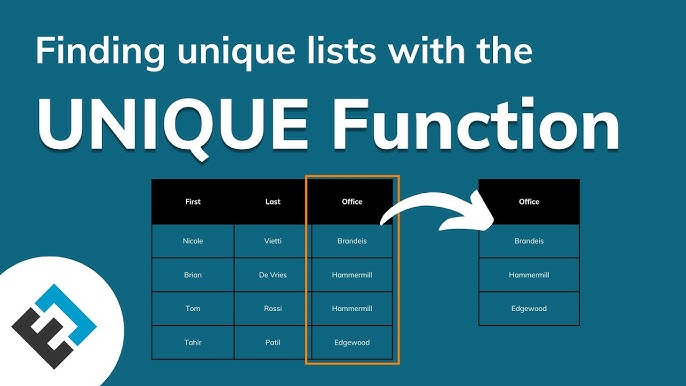 Finding unique lists with the

UNIQUE Function

| First | Last | Office |
|---|---|---|
| Nicole | Vietti | Brandeis |
| Brian | De Vries | Hammermill |
| Tom | Rossi | Hammermill |
| Tahir | Patil | Edgewood |

| Office |
|---|
| Brandeis |
| Hammermill |
| Edgewood |